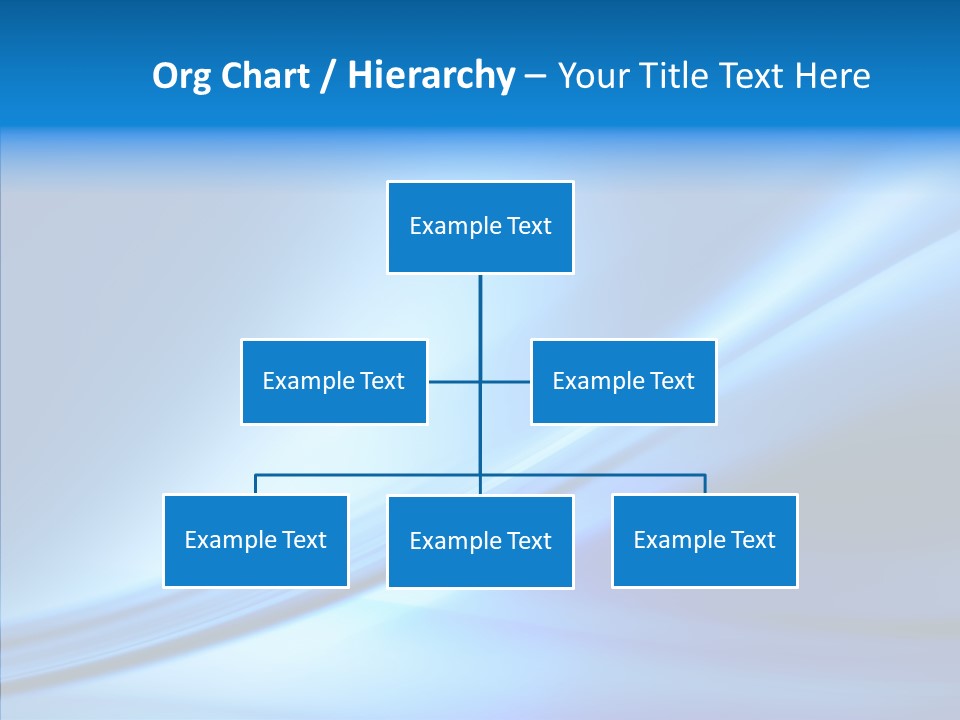 Org Chart / Hierarchy – Your Title Text Here

Example Text

Example Text

Example Text

Example Text

Example Text

Example Text